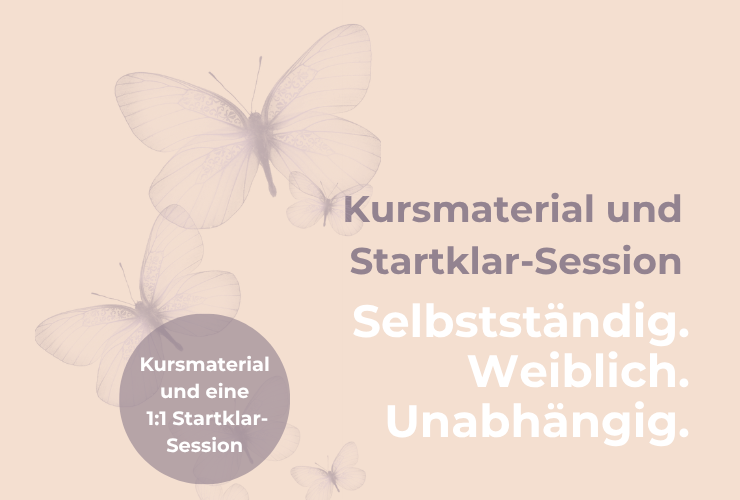 Kursmaterial und Startklar-Session

Selbstständig. Weiblich. Unabhängig.

Kursmaterial und eine 1:1 Startklar-Session